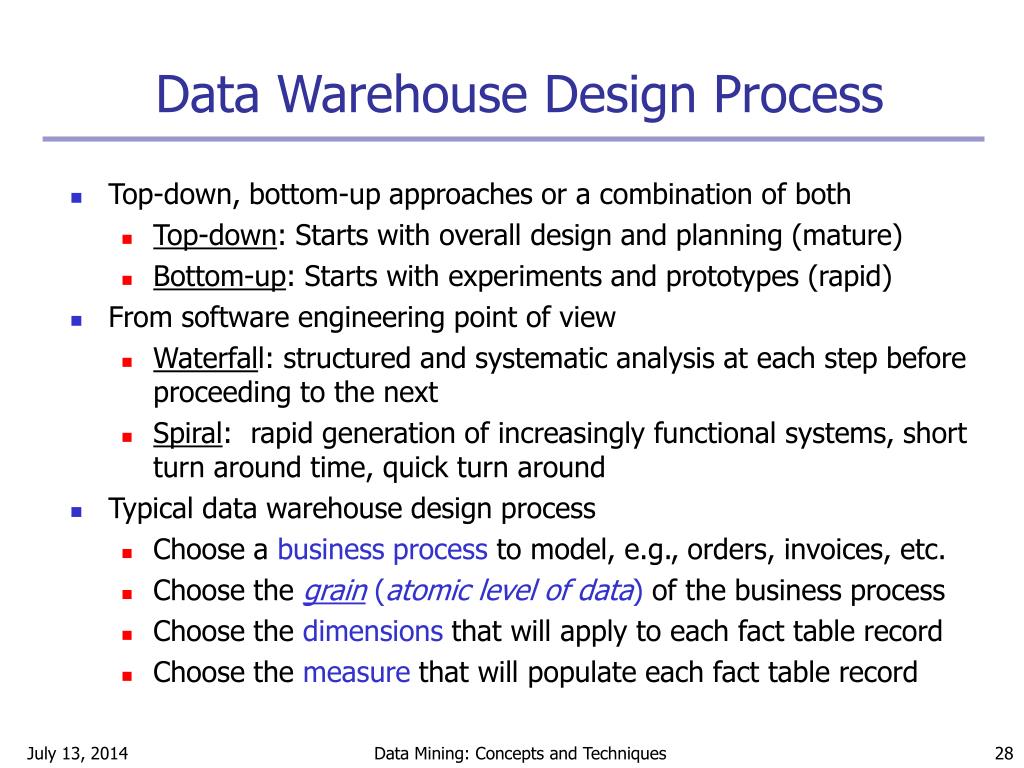 Data Warehouse Design Process

- Top-down, bottom-up approaches or a combination of both
  - Top-down: Starts with overall design and planning (mature)
  - Bottom-up: Starts with experiments and prototypes (rapid)
- From software engineering point of view
  - Waterfall: structured and systematic analysis at each step before proceeding to the next
  - Spiral: rapid generation of increasingly functional systems, short turn around time, quick turn around
- Typical data warehouse design process
  - Choose a business process to model, e.g., orders, invoices, etc.
  - Choose the grain (atomic level of data) of the business process
  - Choose the dimensions that will apply to each fact table record
  - Choose the measure that will populate each fact table record

July 13, 2014 Data Mining: Concepts and Techniques 28